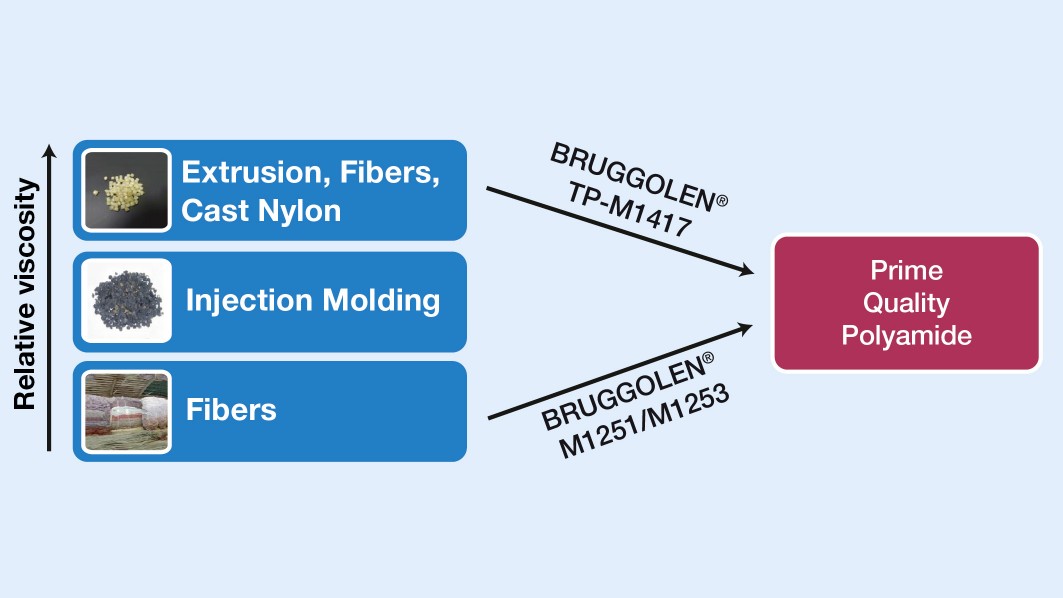 Relative viscosity

Extrusion, Fibers, Cast Nylon

Injection Molding

Fibers

BRUGGOLEN® TP-M1417

BRUGGOLEN® M1251/M1253

Prime Quality Polyamide